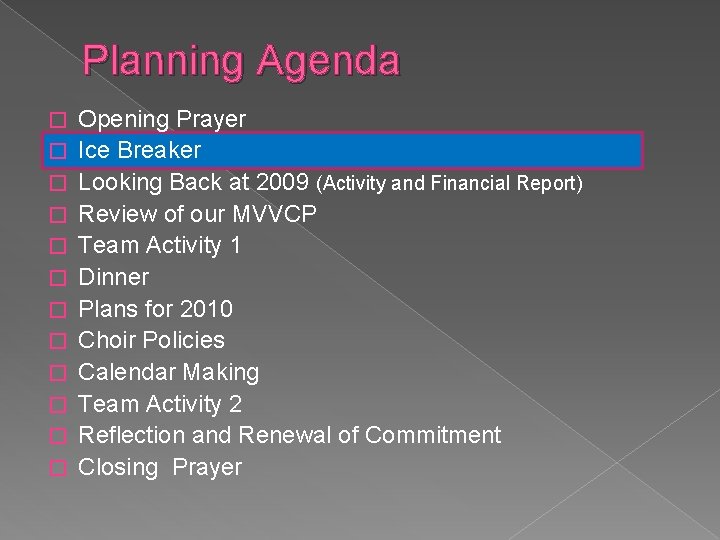 Planning Agenda

□ Opening Prayer
□ Ice Breaker
□ Looking Back at 2009 (Activity and Financial Report)
□ Review of our MVVCP
□ Team Activity 1
□ Dinner
□ Plans for 2010
□ Choir Policies
□ Calendar Making
□ Team Activity 2
□ Reflection and Renewal of Commitment
□ Closing Prayer